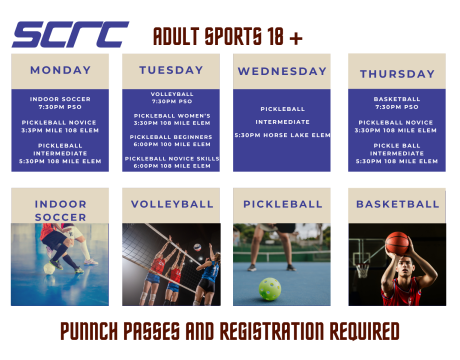 SCRC

ADULT SPORTS 18 +

MONDAY

INDOOR SOCCER
7:30PM PSO

PICKLEBALL NOVICE
3:3PM MILE 108 ELEM

PICKLEBALL
INTERMEDIATE
5:30PM 108 MILE ELEM

TUESDAY

VOLLEYBALL
7:30PM PSO

PICKLEBALL WOMEN'S
3:30PM 108 MILE ELEM

PICKLEBALL BEGINNERS
6:00PM 100 MILE ELEM

PICKLEBALL NOVICE SKILLS
6:00PM 108 MILE ELEM

WEDNESDAY

PICKLEBALL

INTERMEDIATE

5:30PM HORSE LAKE ELEM

THURSDAY

BASKETBALL
7:30PM PSO

PICKLEBALL NOVICE
3:30PM 108 MILE ELEM

PICKLE BALL
INTERMEDIATE
5:30PM 108 MILE ELEM

INDOOR SOCCER

VOLLEYBALL

PICKLEBALL

BASKETBALL

PUNNCH PASSES AND REGISTRATION REQUIRED